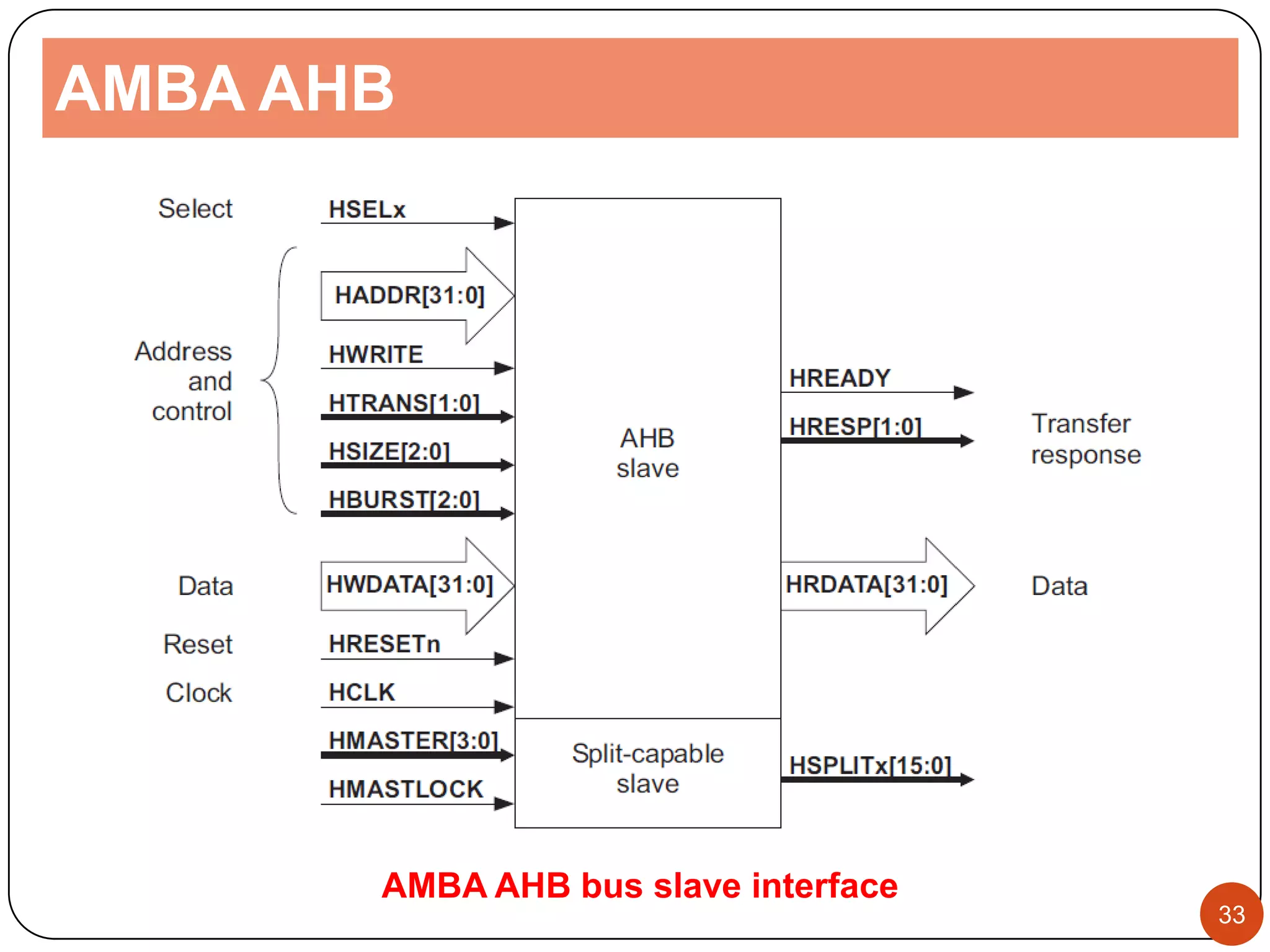 AMBA AHB

Select

HSELx

Address and control

HADDR[31:0]

HWRITE

HTRANS[1:0]

HSIZE[2:0]

HBURST[2:0]

Data

HWDATA[31:0]

Reset

HRESETn

Clock

HCLK

HMASTER[3:0]

HMASTLOCK

AHB slave

Split-capable slave

HREADY

HRESP[1:0]

Transfer response

HRDATA[31:0]

Data

HSPLITx[15:0]

AMBA AHB bus slave interface

33